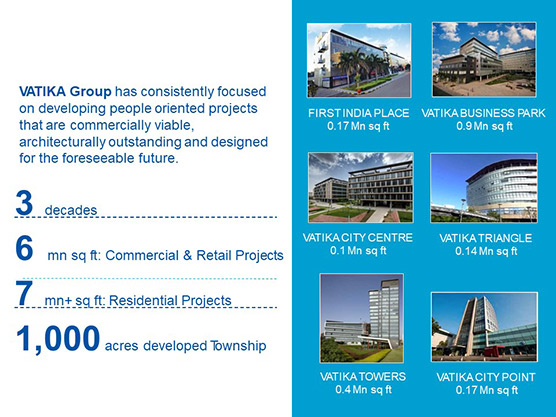 VATIKA Group has consistently focused on developing people oriented projects that are commercially viable, architecturally outstanding and designed for the foreseeable future.

3 decades

6 mn sq ft: Commercial & Retail Projects

7 mn+ sq ft: Residential Projects

1,000 acres developed Township

FIRST INDIA PLACE
0.17 Mn sq ft

VATIKA BUSINESS PARK
0.9 Mn sq ft

VATIKA CITY CENTRE
0.1 Mn sq ft

VATIKA TRIANGLE
0.14 Mn sq ft

VATIKA TOWERS
0.4 Mn sq ft

VATIKA CITY POINT
0.17 Mn sq ft